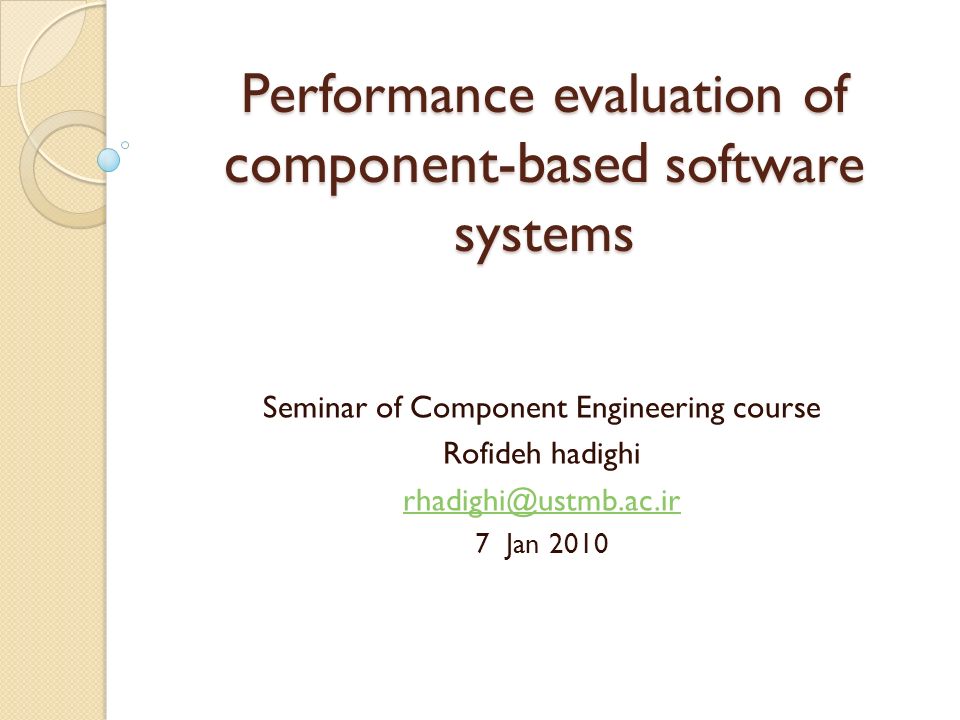 Performance evaluation of component-based software systems

Seminar of Component Engineering course
Rofideh hadighi
rhadighi@ustmb.ac.ir
7 Jan 2010